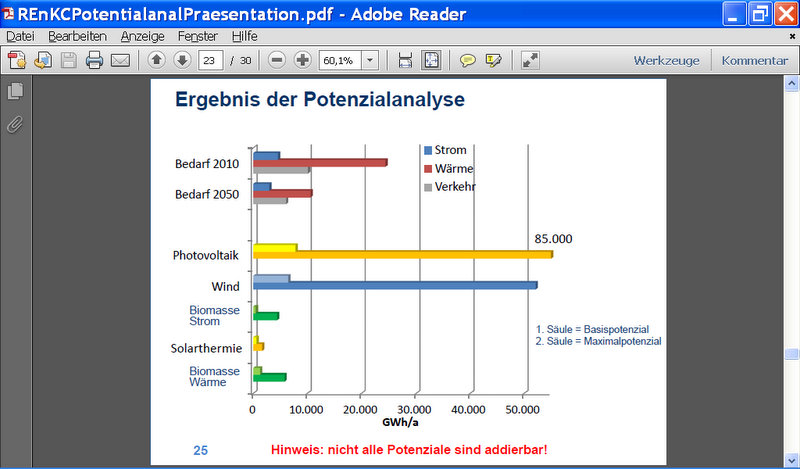 REnKCPotentialanalPraesentation.pdf - Adobe Reader

Datei Bearbeiten Anzeige Fenster Hilfe

23 / 30 60,1%

Werkzeuge Kommentar

Ergebnis der Potenzialanalyse

Bedarf 2010
Bedarf 2050
Photovoltaik
Wind
Biomasse Strom
Solarthermie
Biomasse Wärme

Strom
Wärme
Verkehr

85.000

1. Säule = Basispotenzial
2. Säule = Maximalpotenzial

0 10.000 20.000 30.000 40.000 50.000
GWh/a

25

Hinweis: nicht alle Potenziale sind addierbar!